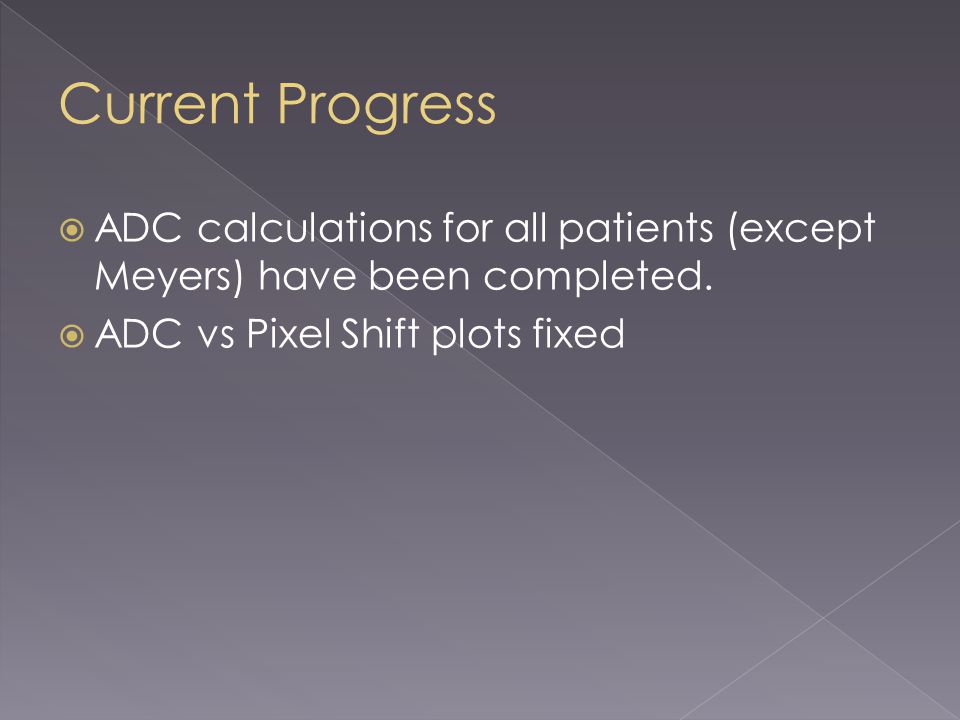 Current Progress

ADC calculations for all patients (except Meyers) have been completed.

ADC vs Pixel Shift plots fixed